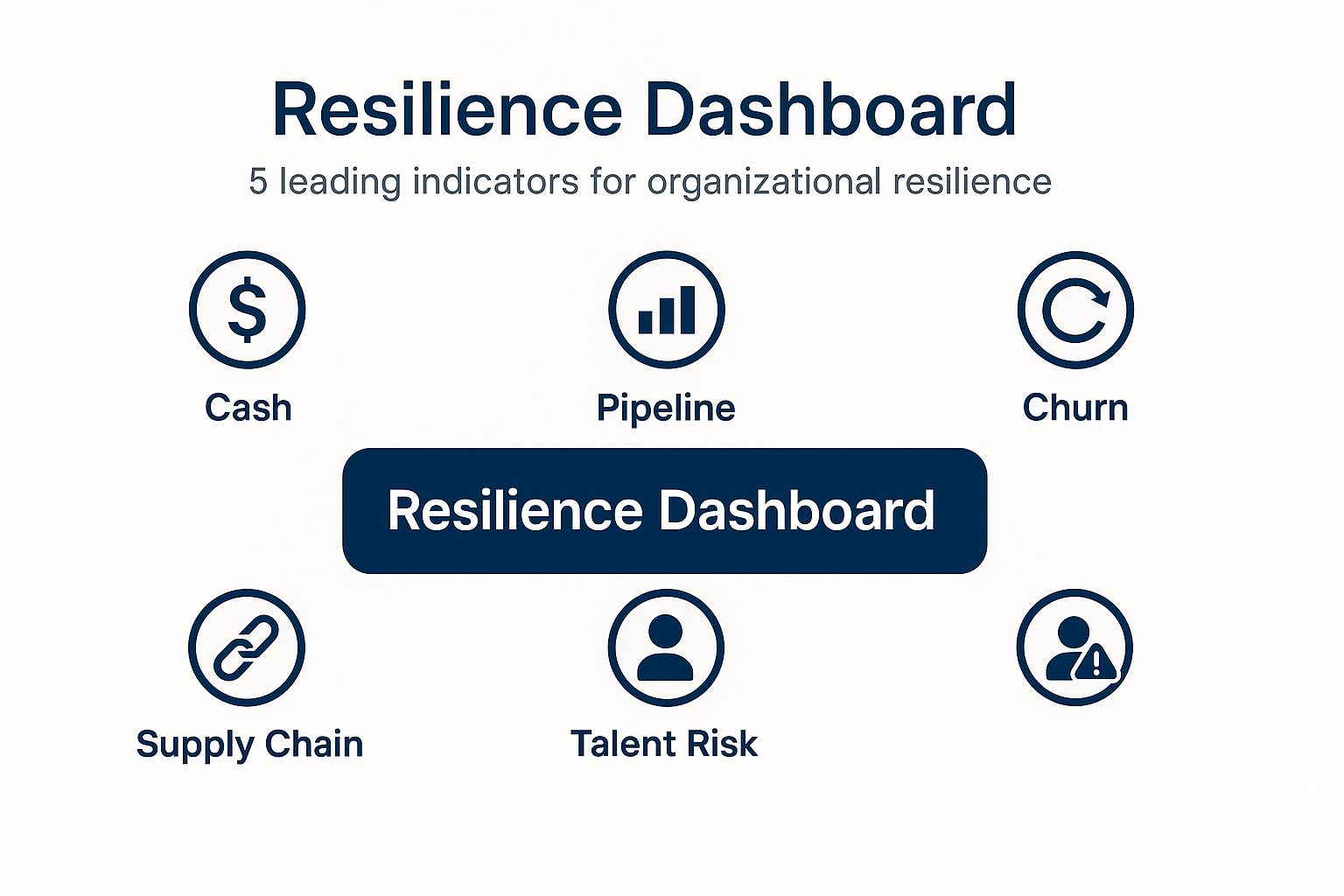 Resilience Dashboard

5 leading indicators for organizational resilience

$

Cash

Pipeline

Churn

Resilience Dashboard

Supply Chain

Talent Risk